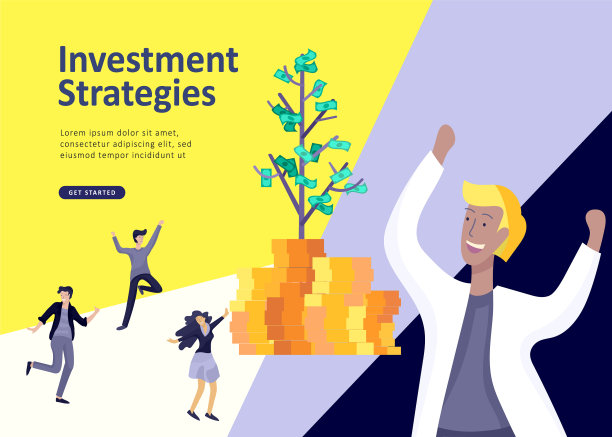 Investment Strategies

Lorem ipsum dolor sit amet, consectetur adipiscing elit, sed eiusmod tempor incididunt ut

GET STARTED